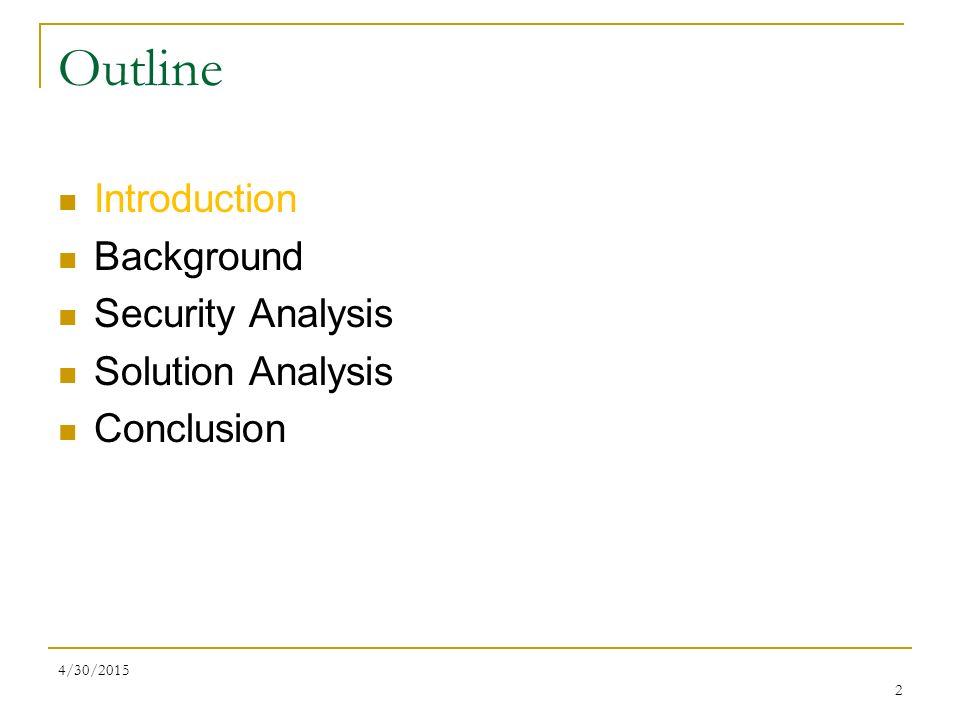 Outline

- Introduction
- Background
- Security Analysis
- Solution Analysis
- Conclusion

4/30/2015

2